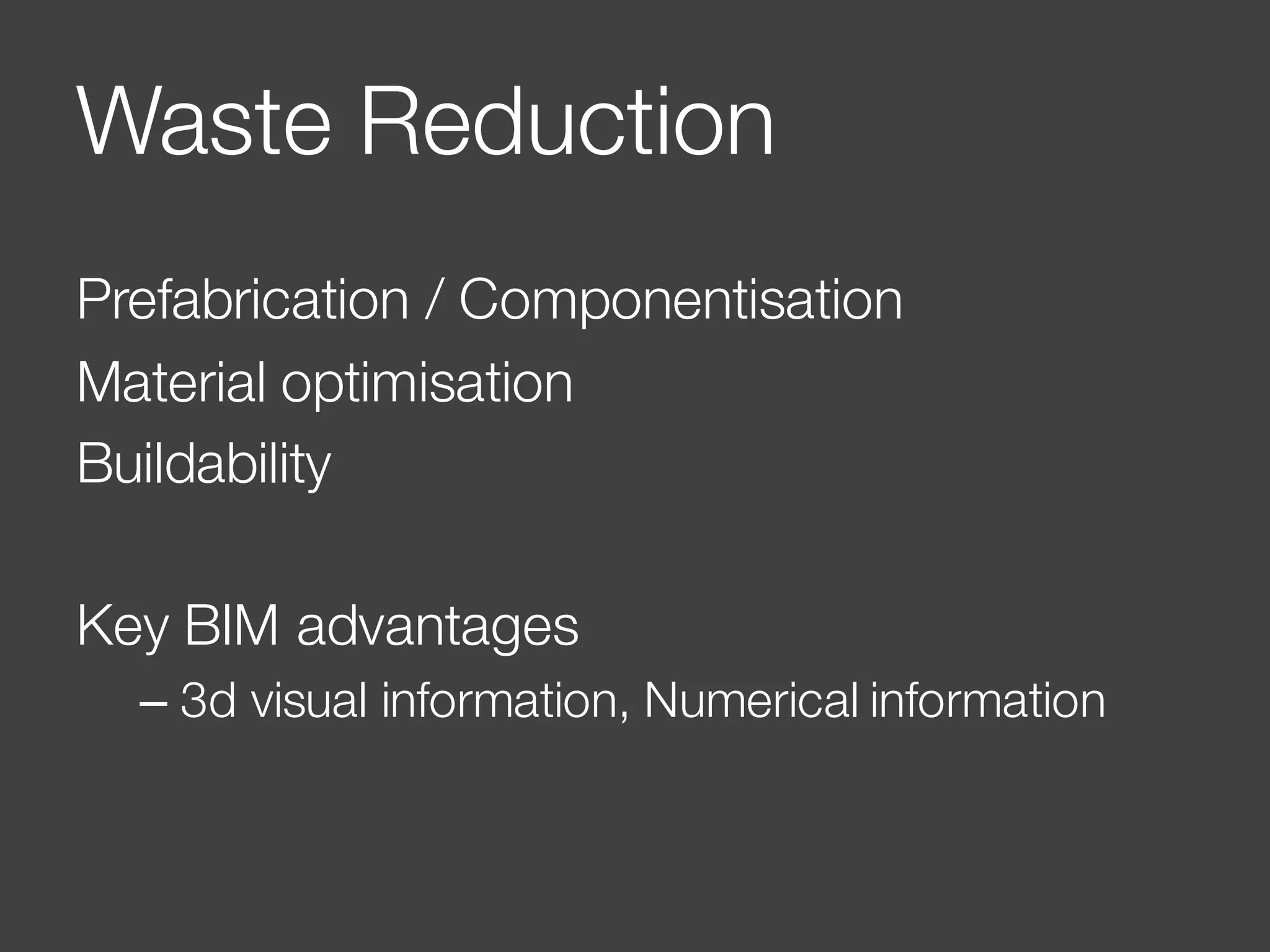 Waste Reduction

Prefabrication / Componentisation

Material optimisation

Buildability

Key BIM advantages

– 3d visual information, Numerical information